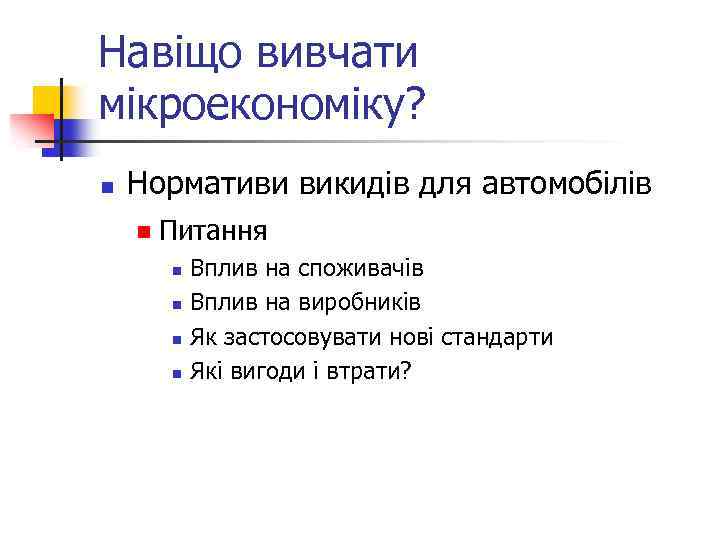 Навіщо вивчати мікроекономіку?

Нормативи викидів для автомобілів

Питання

Вплив на споживачів

Вплив на виробників

Як застосовувати нові стандарти

Які вигоди і втрати?